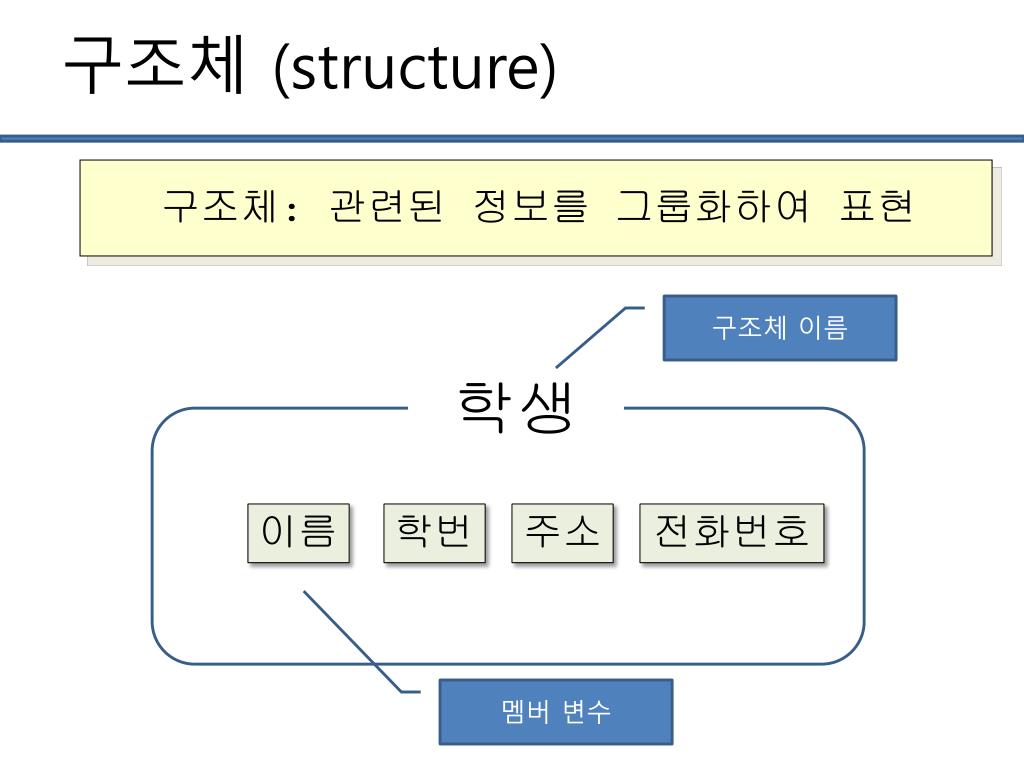 구조체 (structure)

구조체: 관련된 정보를 그룹화하여 표현

구조체 이름

학생

이름 학번 주소 전화번호

멤버 변수